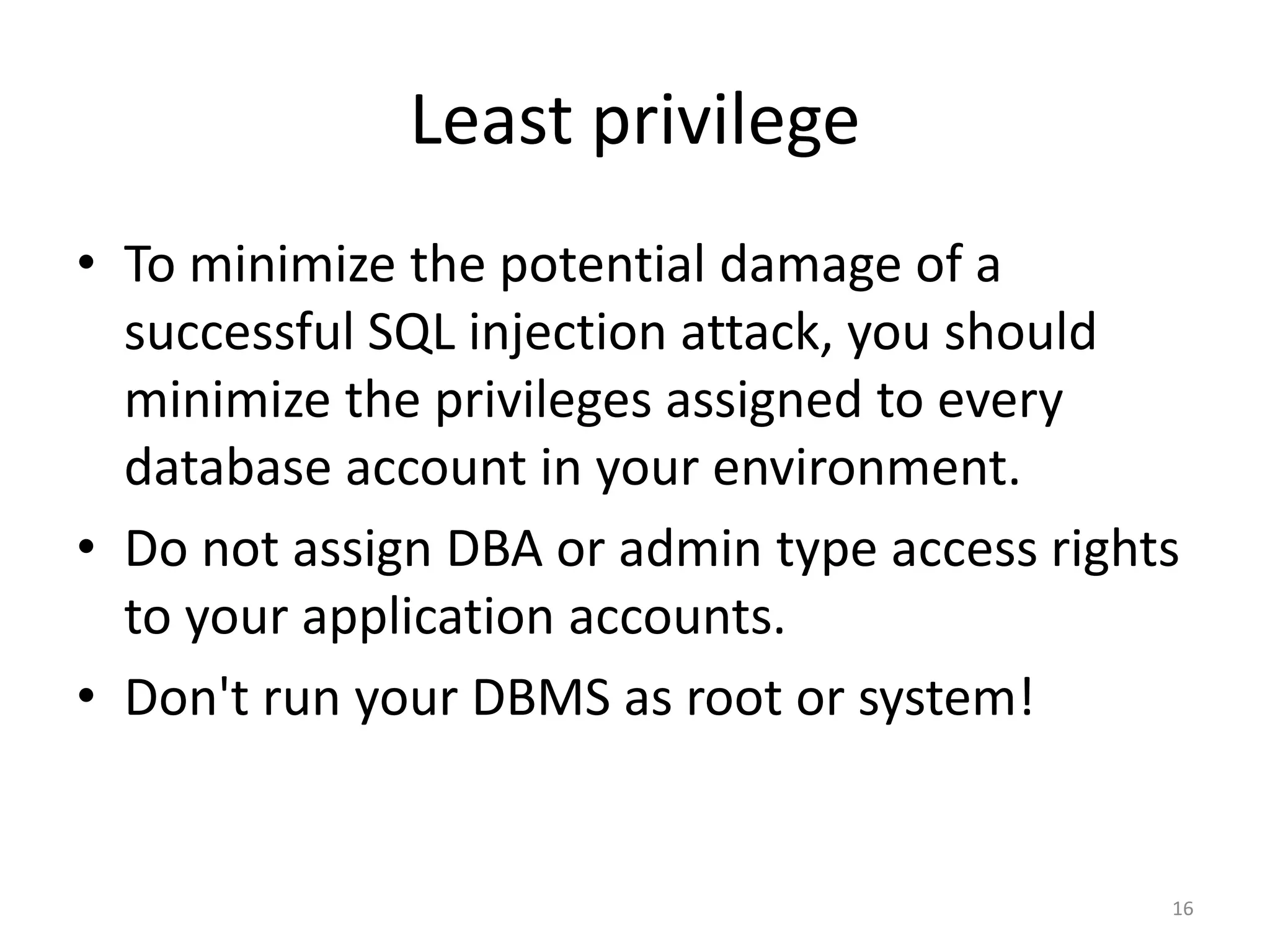 Least privilege

• To minimize the potential damage of a successful SQL injection attack, you should minimize the privileges assigned to every database account in your environment.

• Do not assign DBA or admin type access rights to your application accounts.

• Don't run your DBMS as root or system!

16